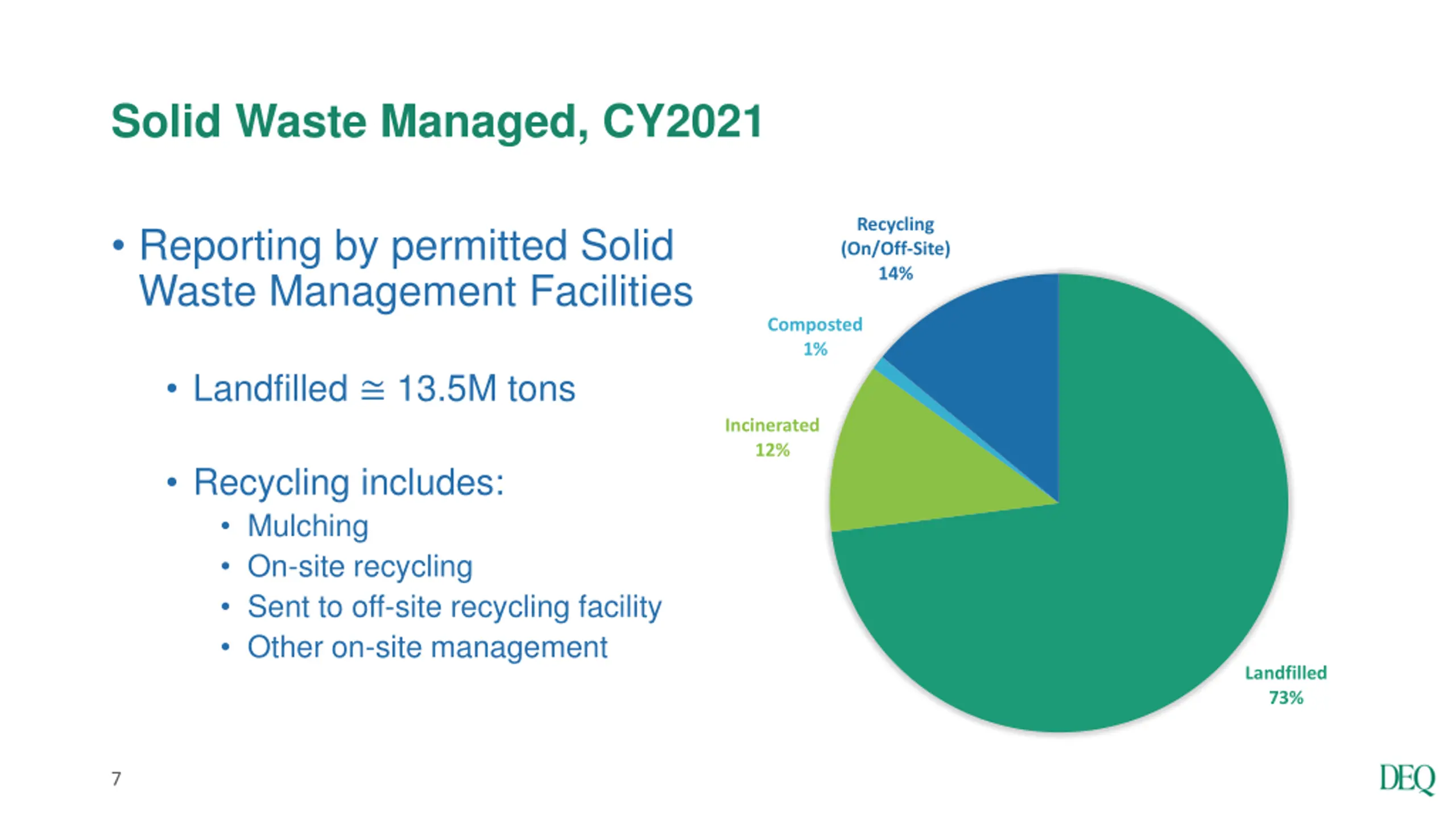 Solid Waste Managed, CY2021

• Reporting by permitted Solid Waste Management Facilities

• Landfilled $\cong$ 13.5M tons

• Recycling includes:
• Mulching
• On-site recycling
• Sent to off-site recycling facility
• Other on-site management

Recycling (On/Off-Site) 14%

Composted 1%

Incinerated 12%

Landfilled 73%

7

DEQ